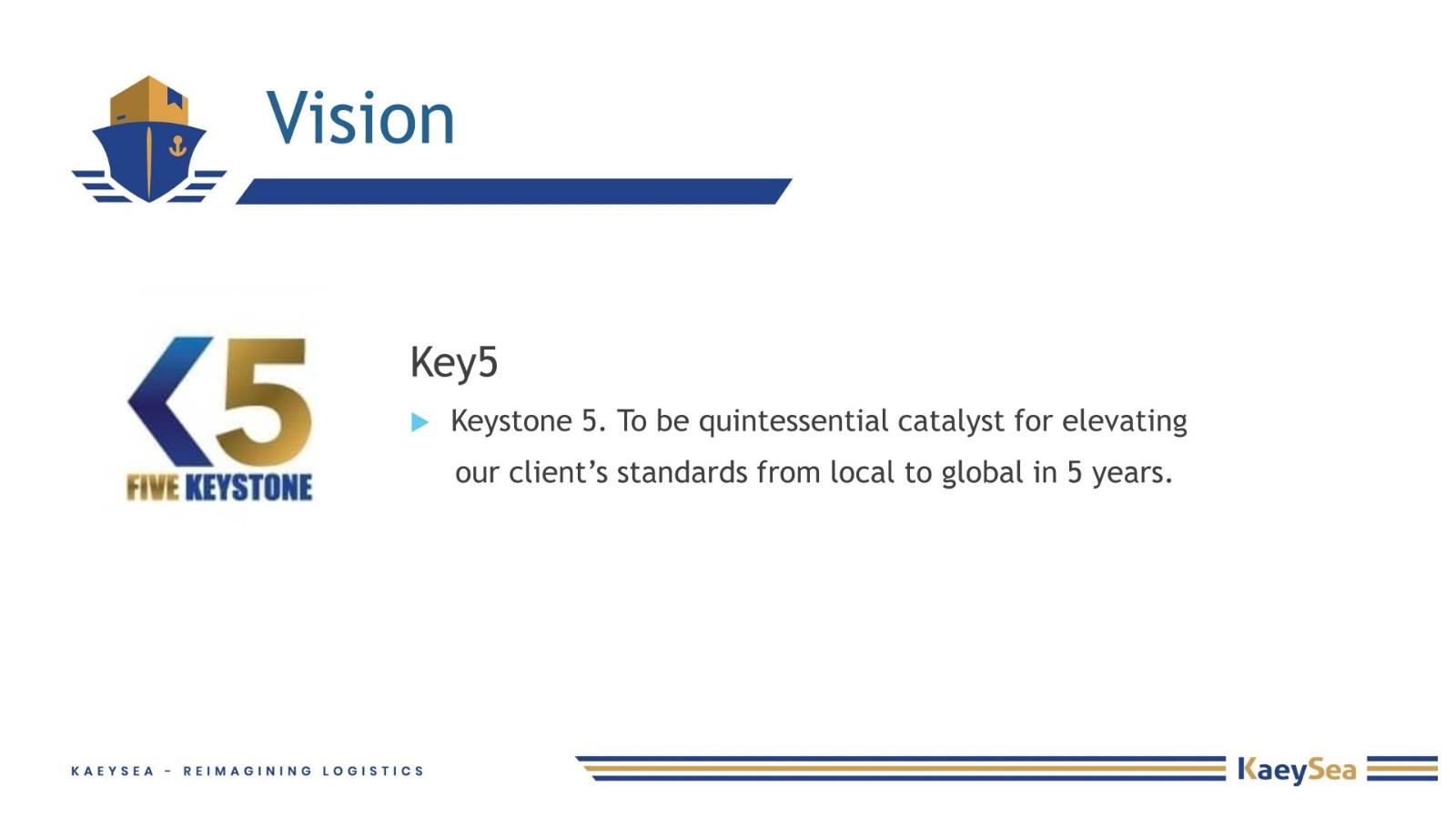 Vision

K5
FIVE KEYSTONE

Key5

Keystone 5. To be quintessential catalyst for elevating our client’s standards from local to global in 5 years.

KAEYSEA – REIMAGINING LOGISTICS

KaeySea